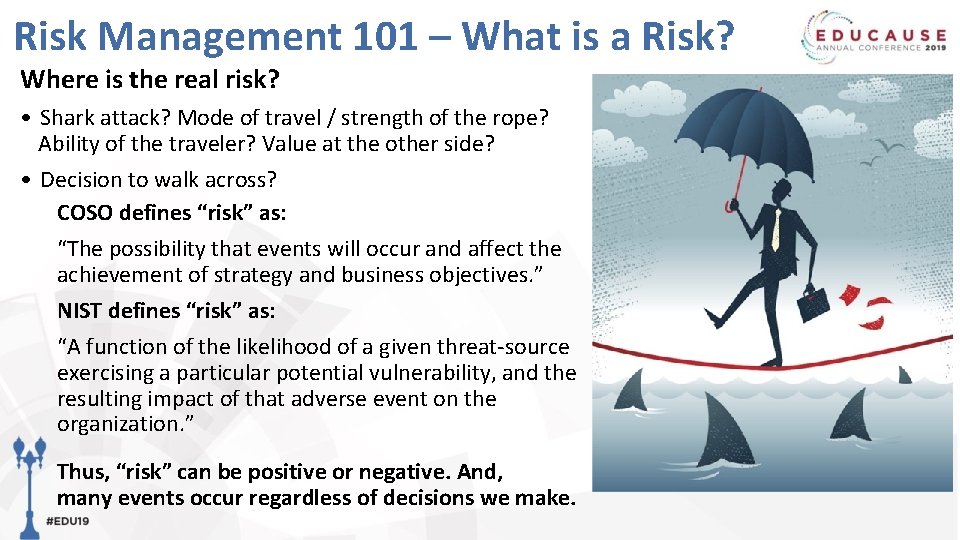 Risk Management 101 – What is a Risk?

EDUCAUSE ANNUAL CONFERENCE 2019

Where is the real risk?

• Shark attack? Mode of travel / strength of the rope? Ability of the traveler? Value at the other side?

• Decision to walk across?

COSO defines “risk” as:

“The possibility that events will occur and affect the achievement of strategy and business objectives.”

NIST defines “risk” as:

“A function of the likelihood of a given threat-source exercising a particular potential vulnerability, and the resulting impact of that adverse event on the organization.”

Thus, “risk” can be positive or negative. And, many events occur regardless of decisions we make.

#EDU19